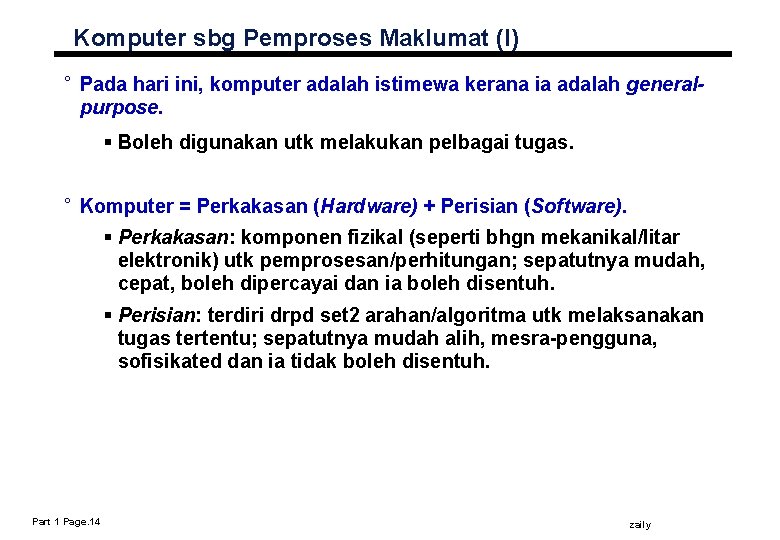 Komputer sbg Pemproses Maklumat (I)

° Pada hari ini, komputer adalah istimewa kerana ia adalah general-purpose.

▪ Boleh digunakan utk melakukan pelbagai tugas.

° Komputer = Perkakasan (Hardware) + Perisian (Software).

▪ Perkakasan: komponen fizikal (seperti bhgn mekanikal/litar elektronik) utk pemprosesan/perhitungan; sepatutnya mudah, cepat, boleh dipercayai dan ia boleh disentuh.

▪ Perisian: terdiri drpd set2 arahan/algoritma utk melaksanakan tugas tertentu; sepatutnya mudah alih, mesra-pengguna, sofisikated dan ia tidak boleh disentuh.

Part 1 Page.14

zaily